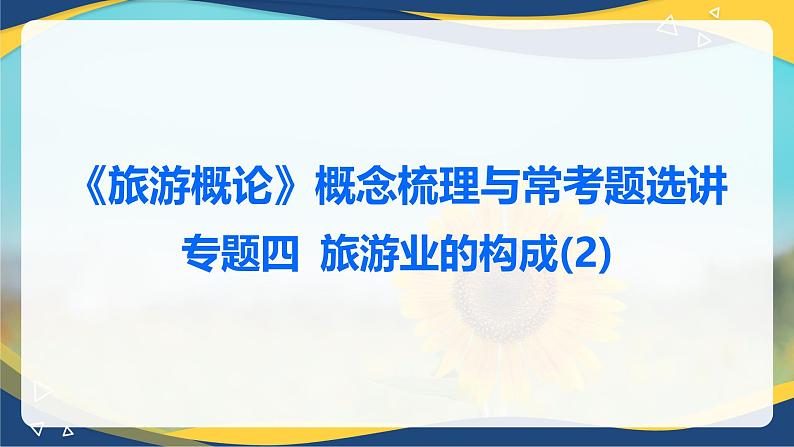 《旅游概论》概念梳理与常考题选讲

专题四 旅游业的构成(2)